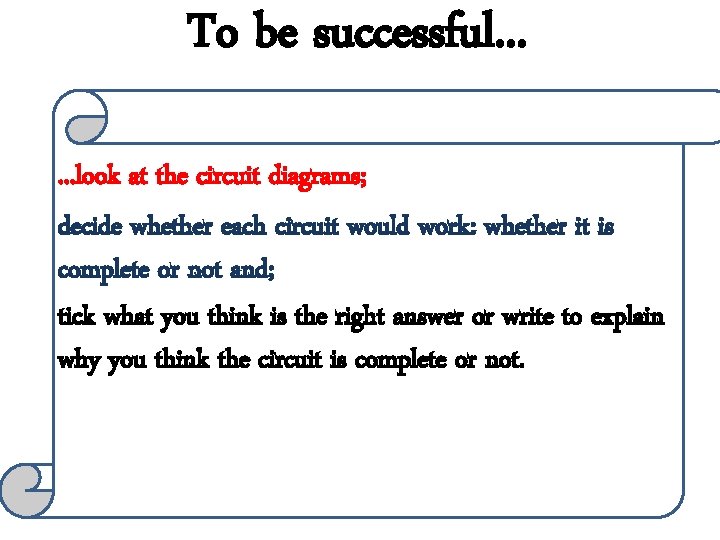 To be successful…

…look at the circuit diagrams;

decide whether each circuit would work: whether it is complete or not and;

tick what you think is the right answer or write to explain why you think the circuit is complete or not.